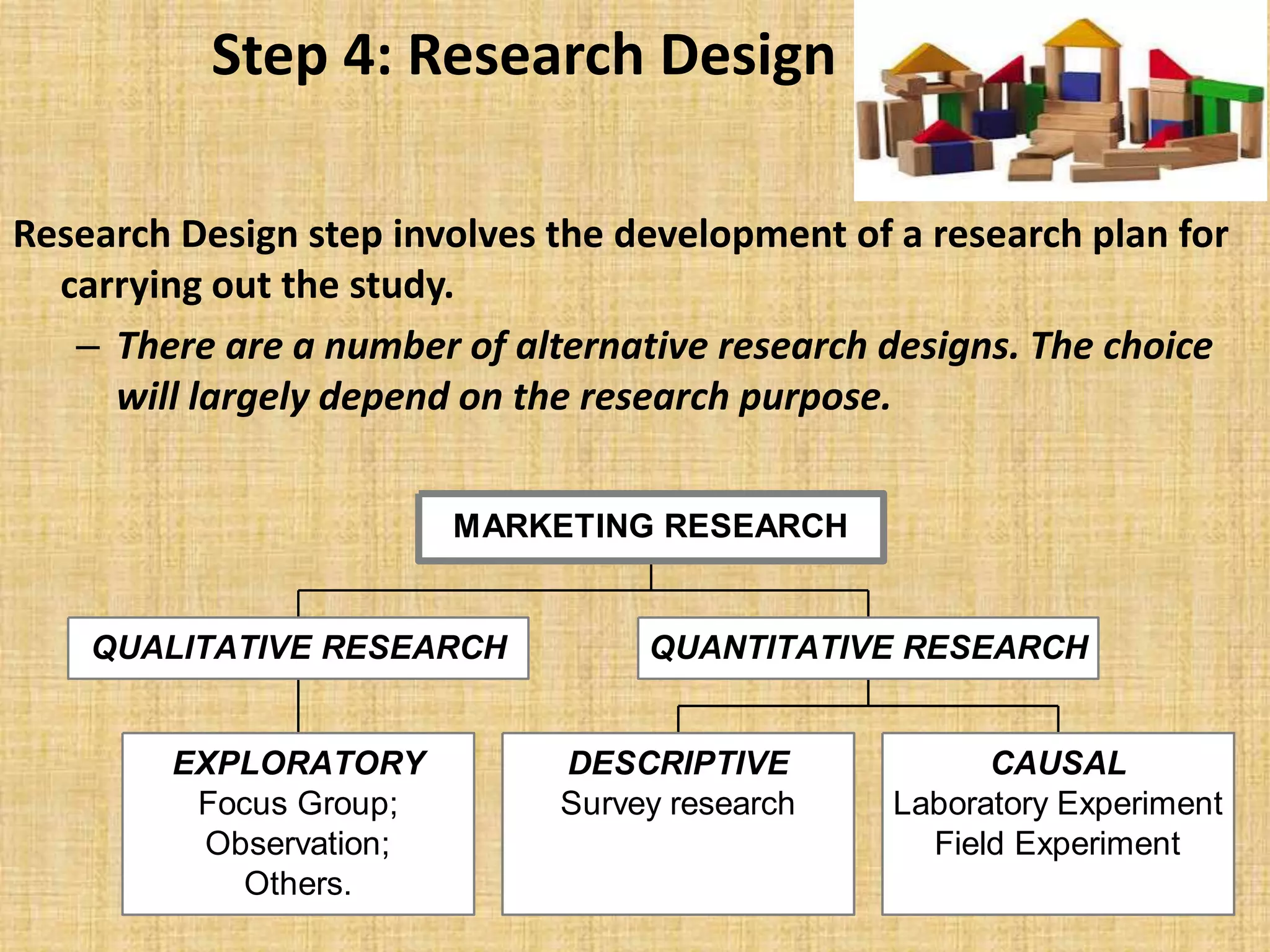 Step 4: Research Design

Research Design step involves the development of a research plan for carrying out the study.

– There are a number of alternative research designs. The choice will largely depend on the research purpose.

MARKETING RESEARCH

QUALITATIVE RESEARCH

QUANTITATIVE RESEARCH

EXPLORATORY
Focus Group;
Observation;
Others.

DESCRIPTIVE
Survey research

CAUSAL
Laboratory Experiment
Field Experiment